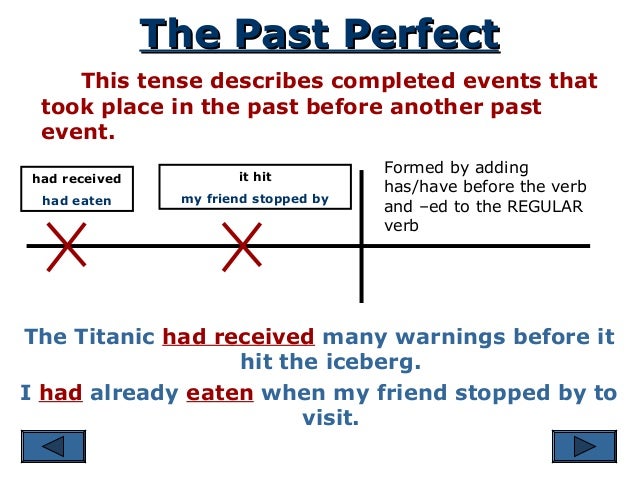 The Past Perfect

This tense describes completed events that took place in the past before another past event.

had received
had eaten

it hit
my friend stopped by

Formed by adding has/have before the verb and –ed to the REGULAR verb

The Titanic had received many warnings before it hit the iceberg.

I had already eaten when my friend stopped by to visit.